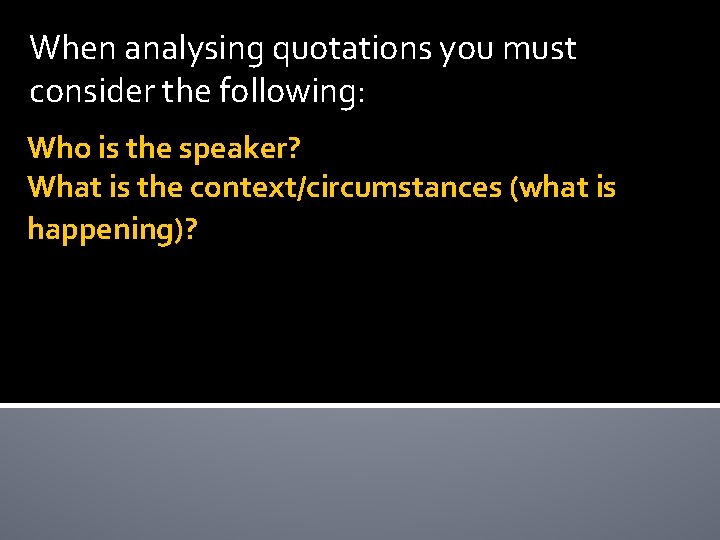 When analysing quotations you must consider the following:

Who is the speaker?
What is the context/circumstances (what is happening)?